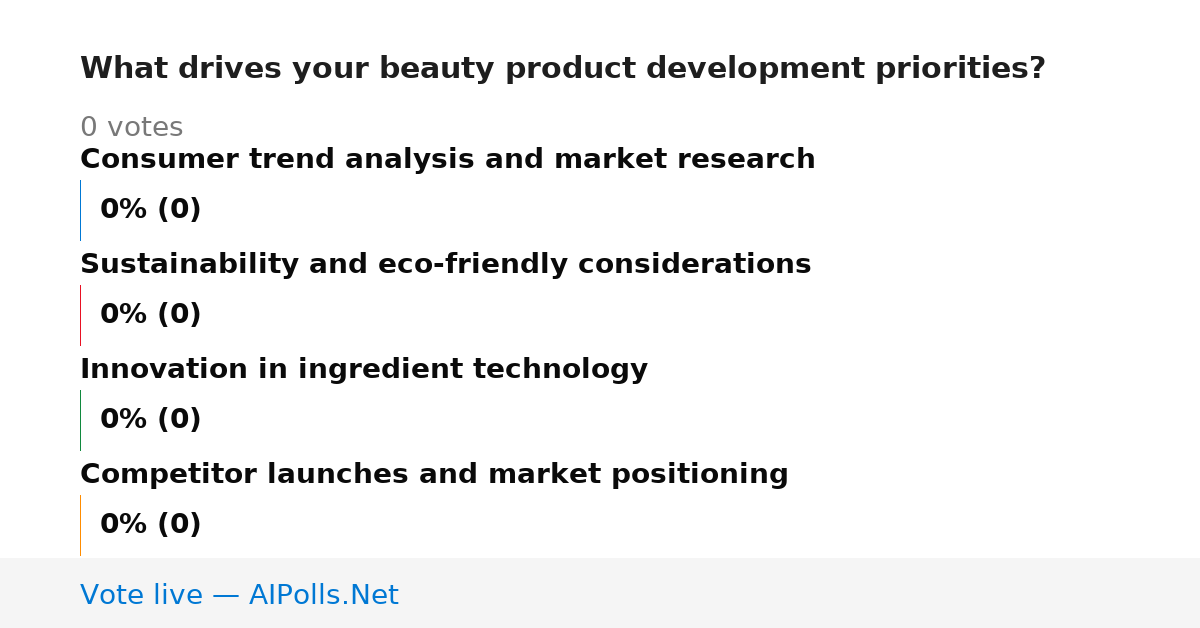 What drives your beauty product development priorities?

0 votes

Consumer trend analysis and market research

0% (0)

Sustainability and eco-friendly considerations

0% (0)

Innovation in ingredient technology

0% (0)

Competitor launches and market positioning

0% (0)

Vote live — AIPolls.Net